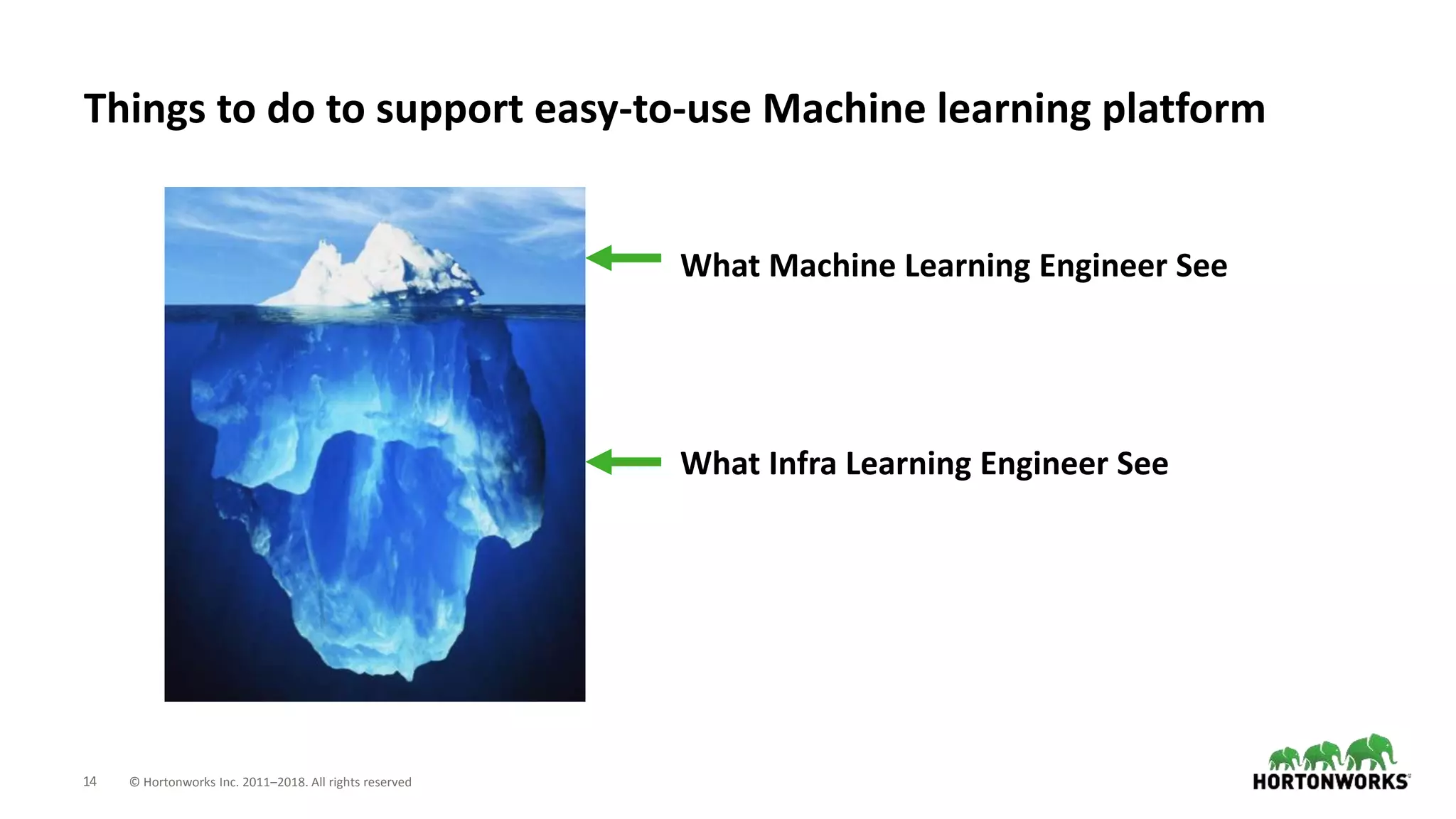 Things to do to support easy-to-use Machine learning platform

What Machine Learning Engineer See

What Infra Learning Engineer See

14 © Hortonworks Inc. 2011–2018. All rights reserved

HORTONWORKS